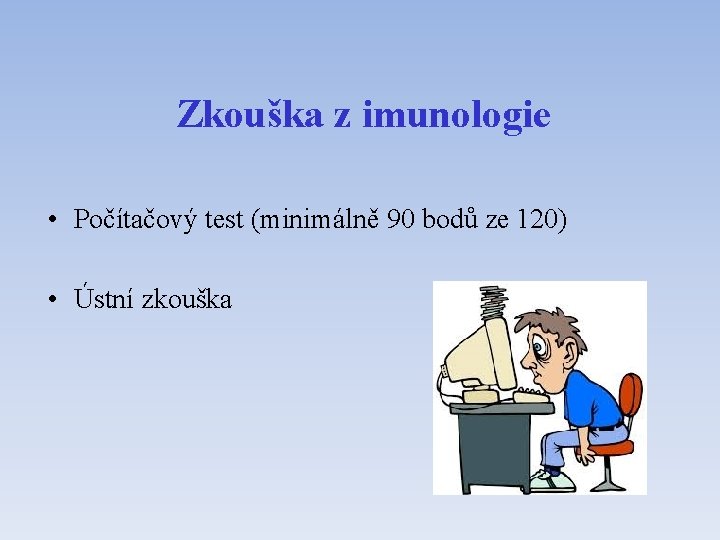 Zkouška z imunologie

• Počítačový test (minimálně 90 bodů ze 120)

• Ústní zkouška